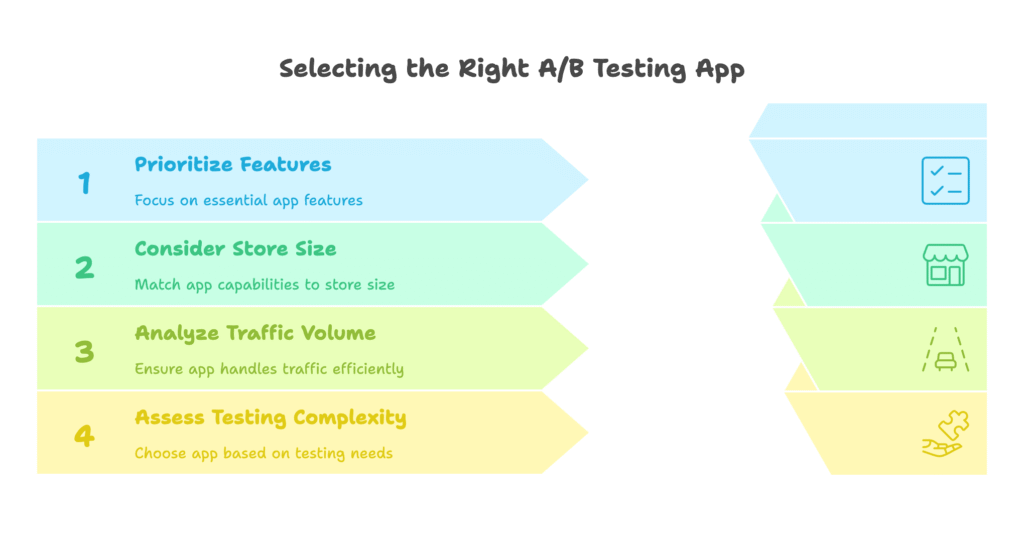 Selecting the Right A/B Testing App

1
Prioritize Features
Focus on essential app features

2
Consider Store Size
Match app capabilities to store size

3
Analyze Traffic Volume
Ensure app handles traffic efficiently

4
Assess Testing Complexity
Choose app based on testing needs